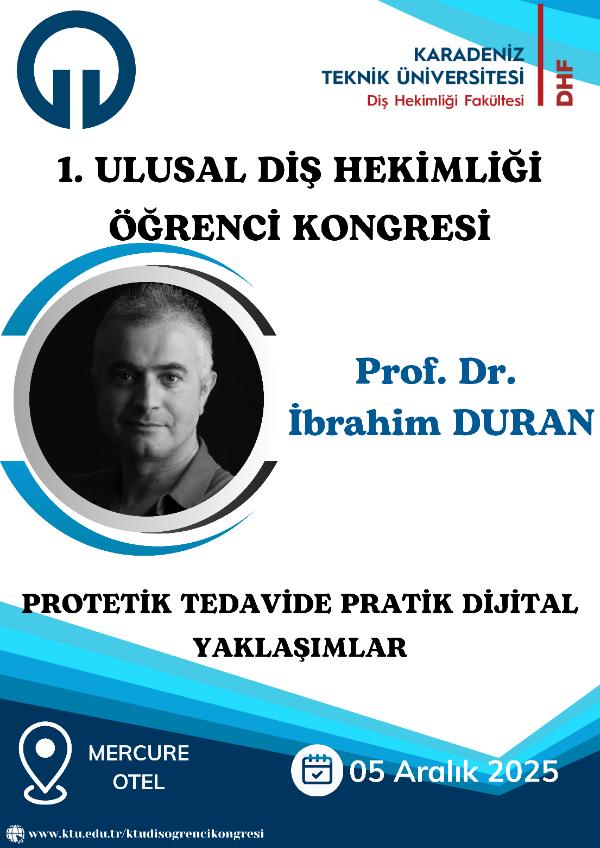 KARADENİZ
TEKNİK ÜNİVERSİTESİ
Diş Hekimliği Fakültesi
DHF

1. ULUSAL DİŞ HEKİMLİĞİ ÖĞRENCİ KONGRESİ

Prof. Dr.
İbrahim DURAN

PROTETİK TEDAVİDE PRATİK DİJİTAL YAKLAŞIMLAR

MERCURE OTEL

05 Aralık 2025

www.ktu.edu.tr/ktudisogrencikongresi